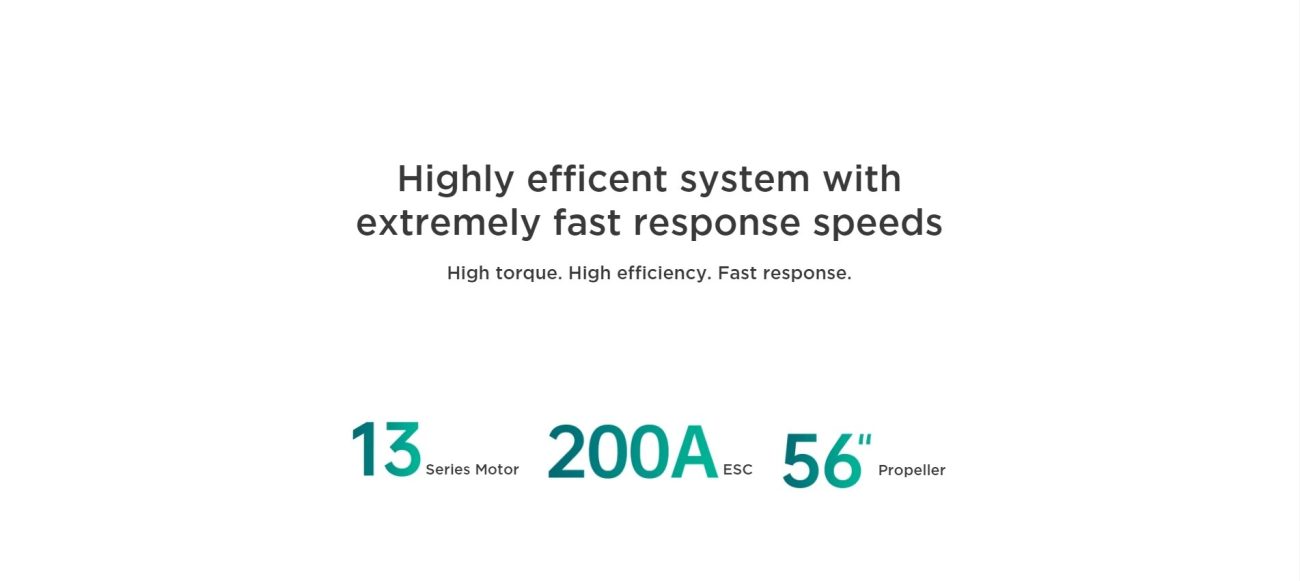 Highly efficent system with extremely fast response speeds

High torque. High efficiency. Fast response.

13 Series Motor 200A ESC 56" Propeller